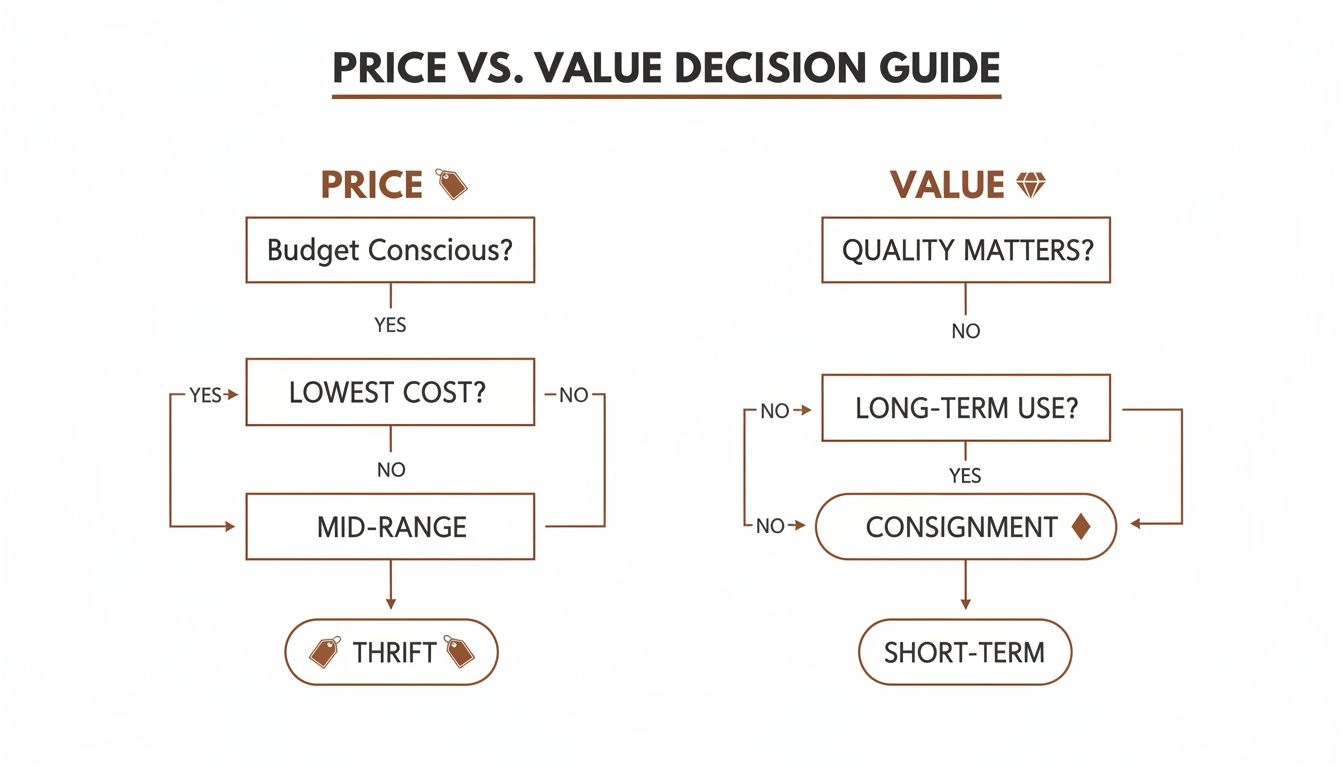 PRICE VS. VALUE DECISION GUIDE

PRICE

Budget Conscious?

YES

YES

LOWEST COST?

NO

NO

MID-RANGE

THRIFT

VALUE

QUALITY MATTERS?

NO

NO

LONG-TERM USE?

YES

NO

CONSIGNMENT

SHORT-TERM